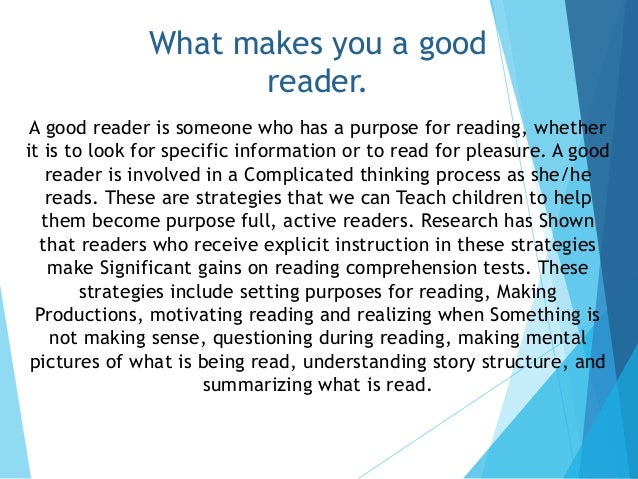 What makes you a good reader.

A good reader is someone who has a purpose for reading, whether it is to look for specific information or to read for pleasure. A good reader is involved in a Complicated thinking process as she/he reads. These are strategies that we can Teach children to help them become purpose full, active readers. Research has Shown that readers who receive explicit instruction in these strategies make Significant gains on reading comprehension tests. These strategies include setting purposes for reading, Making Productions, motivating reading and realizing when Something is not making sense, questioning during reading, making mental pictures of what is being read, understanding story structure, and summarizing what is read.